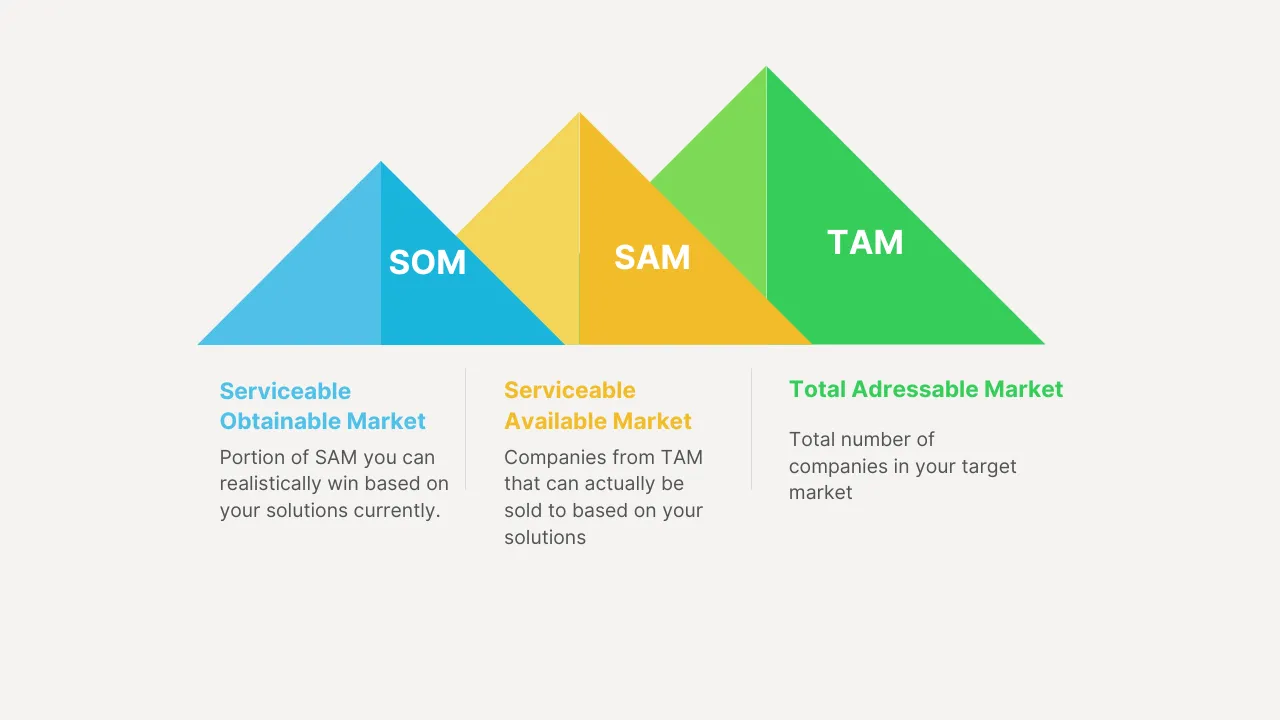 SOM

SAM

TAM

Serviceable Obtainable Market

Portion of SAM you can realistically win based on your solutions currently.

Serviceable Available Market

Companies from TAM that can actually be sold to based on your solutions

Total Adressable Market

Total number of companies in your target market